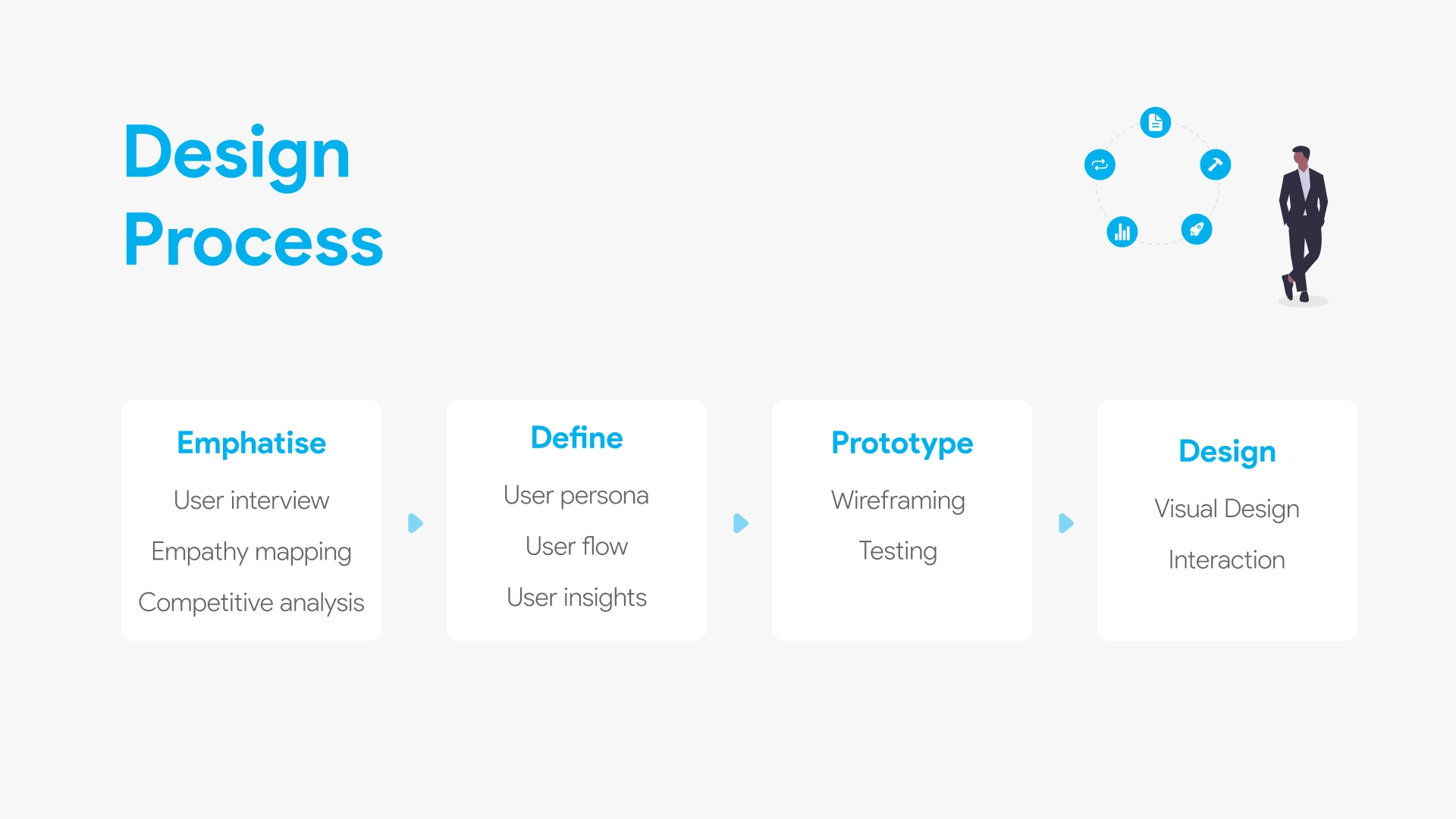 Design Process

Emphatise

User interview

Empathy mapping

Competitive analysis

Define

User persona

User flow

User insights

Prototype

Wireframing

Testing

Design

Visual Design

Interaction